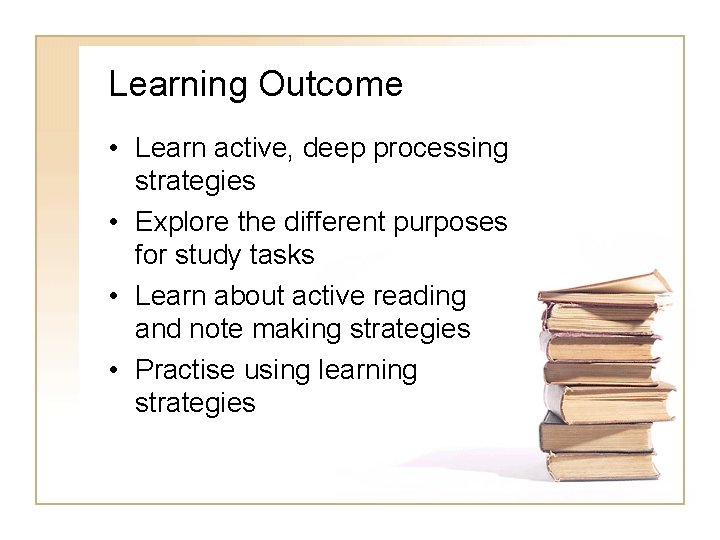 Learning Outcome

• Learn active, deep processing strategies
• Explore the different purposes for study tasks
• Learn about active reading and note making strategies
• Practise using learning strategies